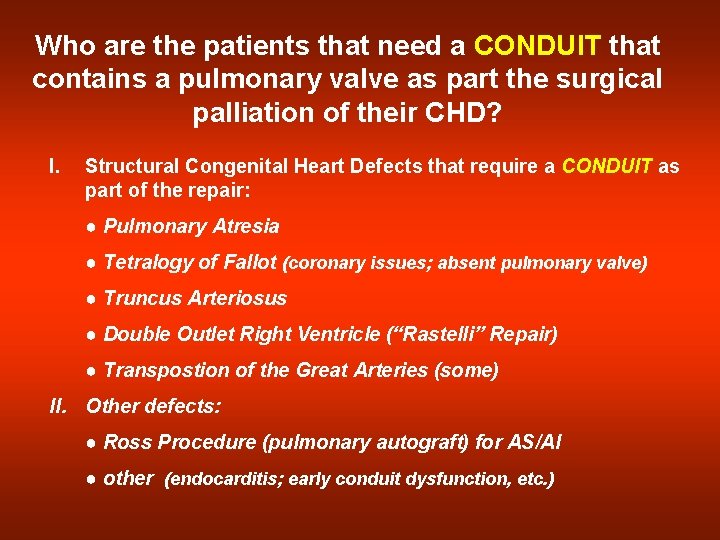 Who are the patients that need a CONDUIT that contains a pulmonary valve as part the surgical palliation of their CHD?

I. Structural Congenital Heart Defects that require a CONDUIT as part of the repair:

● Pulmonary Atresia

● Tetralogy of Fallot (coronary issues; absent pulmonary valve)

● Truncus Arteriosus

● Double Outlet Right Ventricle (“Rastelli” Repair)

● Transpostion of the Great Arteries (some)

II. Other defects:

● Ross Procedure (pulmonary autograft) for AS/AI

● other (endocarditis; early conduit dysfunction, etc.)